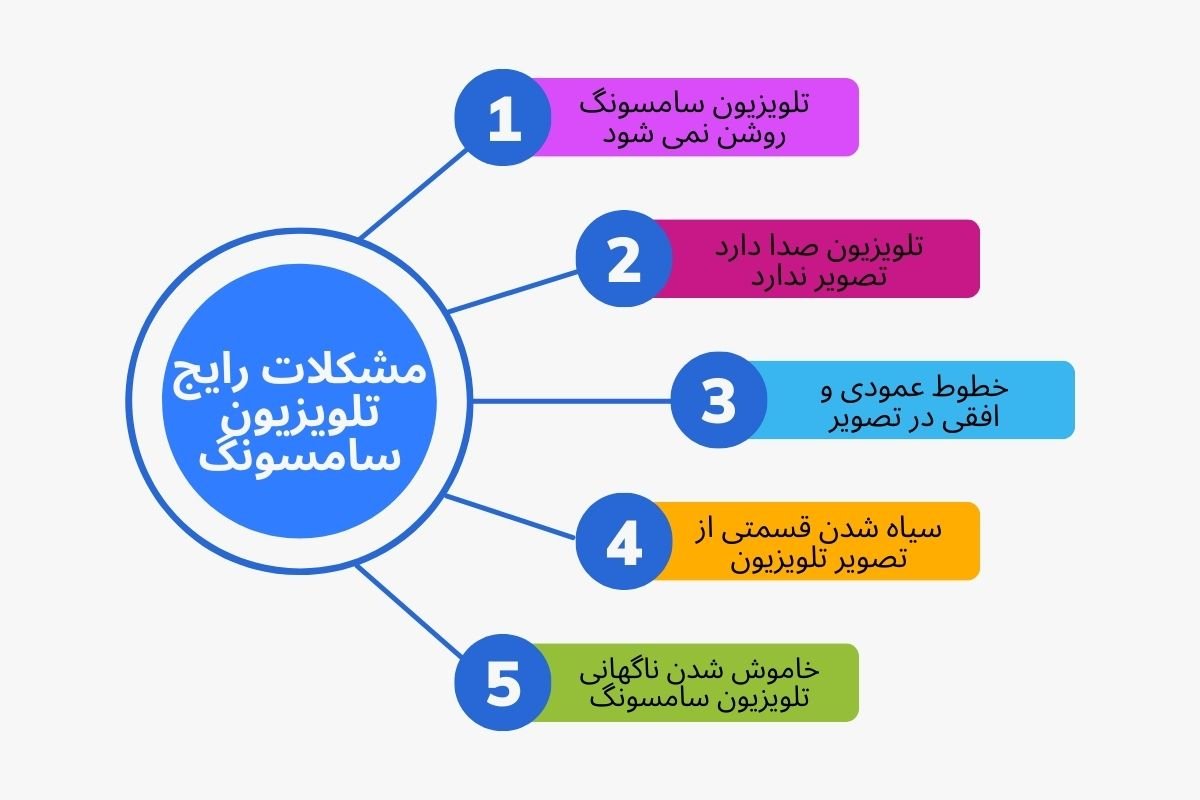 مشکلات رایج تلویزیون سامسونگ

1
تلویزیون سامسونگ روشن نمی شود

2
تلویزیون صدا دارد تصویر ندارد

3
خطوط عمودی و افقی در تصویر

4
سیاه شدن قسمتی از تصویر تلویزیون

5
خاموش شدن ناگهانی تلویزیون سامسونگ